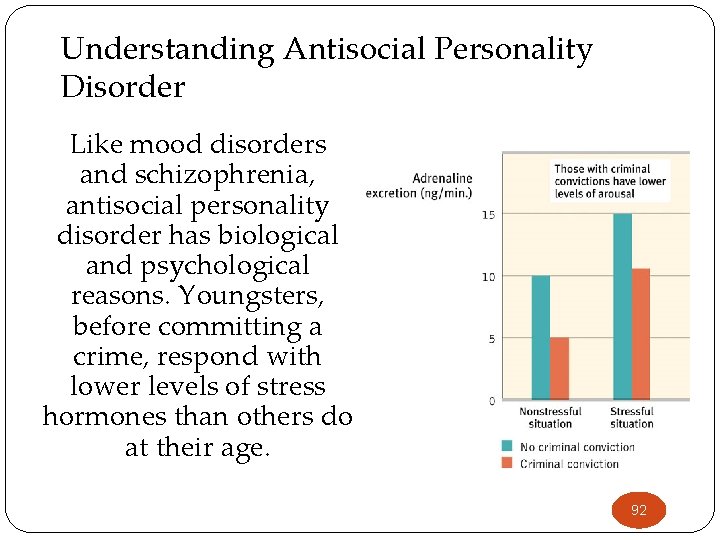 Understanding Antisocial Personality Disorder

Like mood disorders and schizophrenia, antisocial personality disorder has biological and psychological reasons. Youngsters, before committing a crime, respond with lower levels of stress hormones than others do at their age.

Adrenaline excretion (ng/min.)

Those with criminal convictions have lower levels of arousal

15

10

5

0

Nonstressful situation

Stressful situation

No criminal conviction

Criminal conviction

92